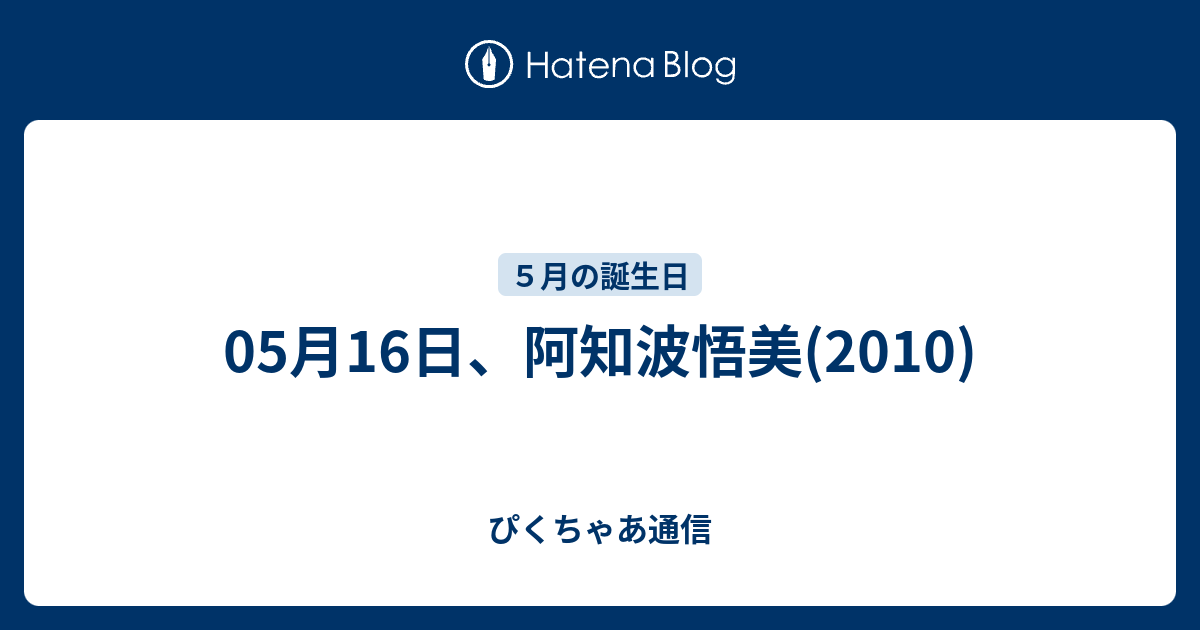 Hatena Blog

５月の誕生日

05月16日、阿知波悟美(2010)

ぴくちゃあ通信